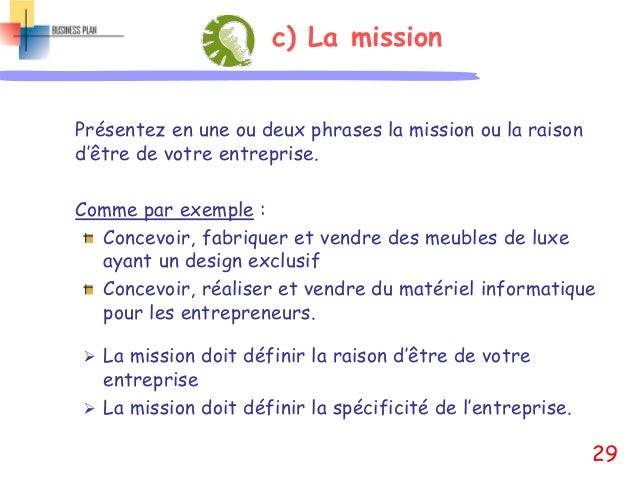 BUSINESS PLAN

c) La mission

Présentez en une ou deux phrases la mission ou la raison d'être de votre entreprise.

Comme par exemple :

Concevoir, fabriquer et vendre des meubles de luxe ayant un design exclusif

Concevoir, réaliser et vendre du matériel informatique pour les entrepreneurs.

➢ La mission doit définir la raison d'être de votre entreprise

➢ La mission doit définir la spécificité de l'entreprise.

29